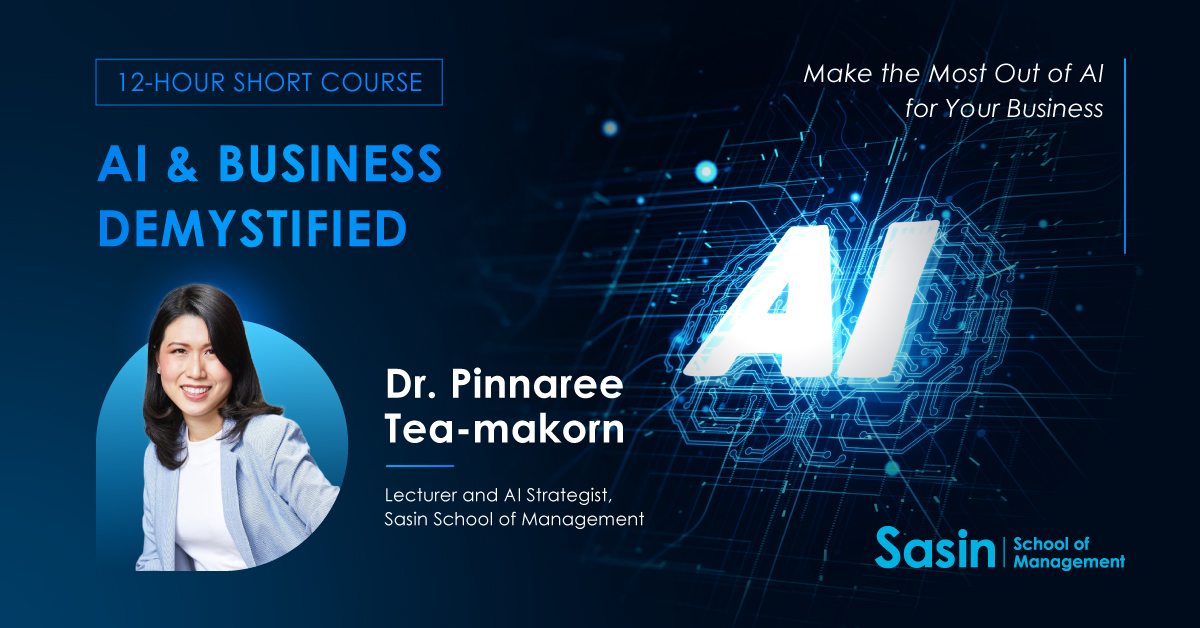 12-HOUR SHORT COURSE

AI & BUSINESS DEMYSTIFIED

Make the Most Out of AI for Your Business

AI

Dr. Pinnaree Tea-makorn

Lecturer and AI Strategist, Sasin School of Management

Sasin | School of Management